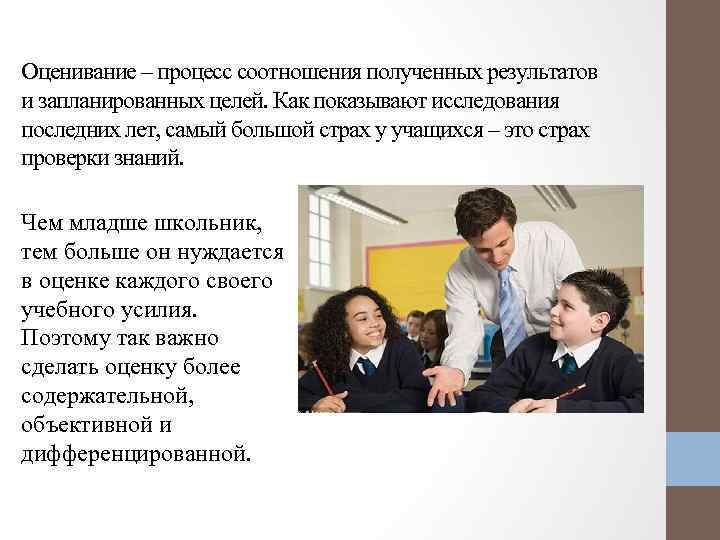 Оценивание – процесс соотношения полученных результатов и запланированных целей. Как показывают исследования последних лет, самый большой страх у учащихся – это страх проверки знаний.

Чем младше школьник, тем больше он нуждается в оценке каждого своего учебного усилия. Поэтому так важно сделать оценку более содержательной, объективной и дифференцированной.